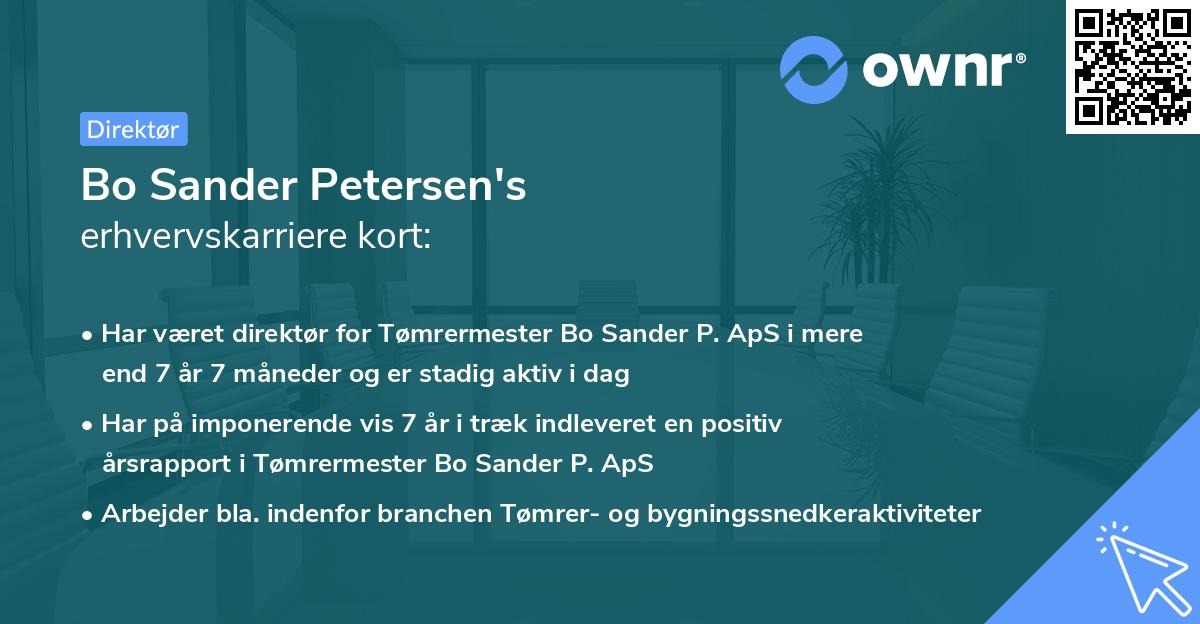 ownr®

Direktør

Bo Sander Petersen's
erhvervskarriere kort:

• Har været direktør for Tømrermester Bo Sander P. ApS i mere end 7 år 7 måneder og er stadig aktiv i dag

• Har på imponerende vis 7 år i træk indleveret en positiv årsrapport i Tømrermester Bo Sander P. ApS

• Arbejder bla. indenfor branchen Tømrer- og bygningssnedkeraktiviteter